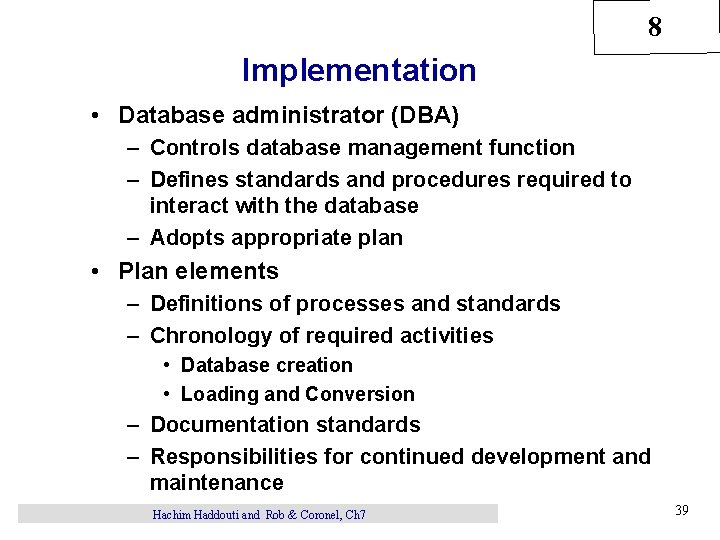 8

Implementation

• Database administrator (DBA)
  – Controls database management function
  – Defines standards and procedures required to interact with the database
  – Adopts appropriate plan
• Plan elements
  – Definitions of processes and standards
  – Chronology of required activities
    • Database creation
    • Loading and Conversion
  – Documentation standards
  – Responsibilities for continued development and maintenance

Hachim Haddouti and Rob & Coronel, Ch7

39